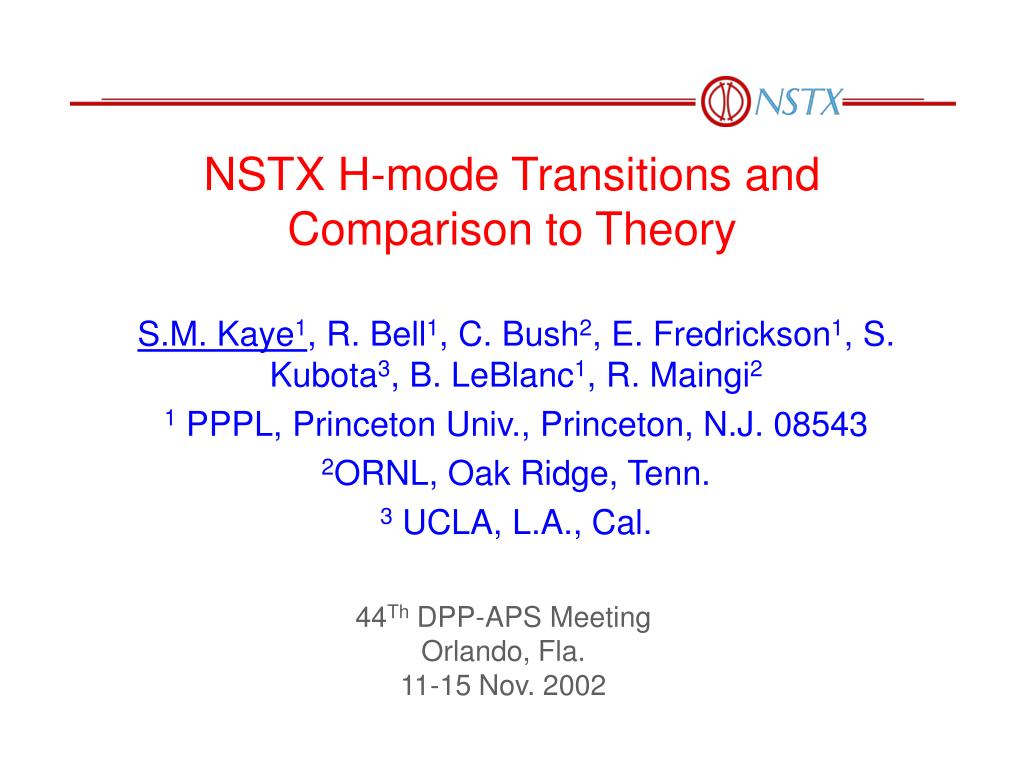 NSTX

NSTX H-mode Transitions and Comparison to Theory

S.M. Kaye$^1$, R. Bell$^1$, C. Bush$^2$, E. Fredrickson$^1$, S. Kubota$^3$, B. LeBlanc$^1$, R. Maingi$^2$

$^1$ PPPL, Princeton Univ., Princeton, N.J. 08543

$^2$ORNL, Oak Ridge, Tenn.

$^3$ UCLA, L.A., Cal.

44$^{Th}$ DPP-APS Meeting
Orlando, Fla.
11-15 Nov. 2002